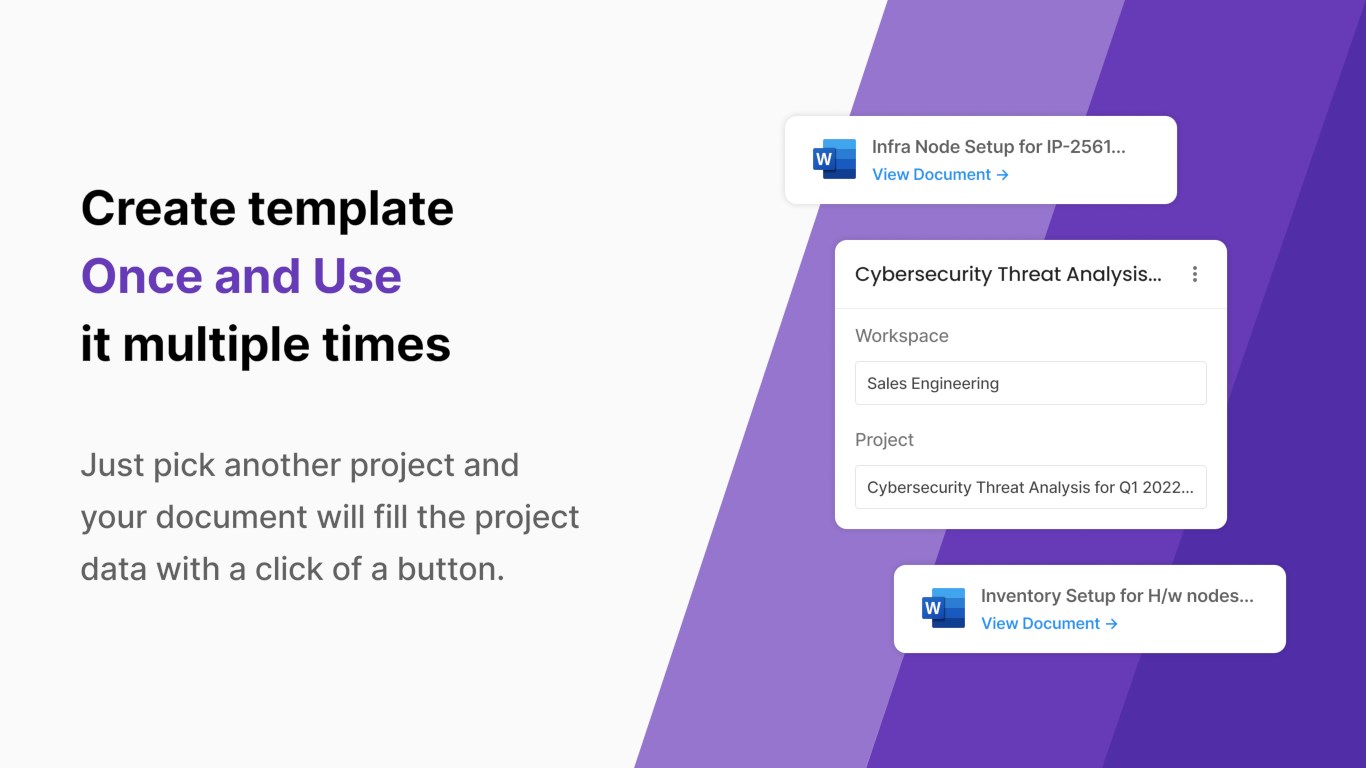 Create template
Once and Use
it multiple times

Just pick another project and your document will fill the project data with a click of a button.

W
Infra Node Setup for IP-2561...
View Document →

Cybersecurity Threat Analysis...

Workspace

Sales Engineering

Project

Cybersecurity Threat Analysis for Q1 2022...

W
Inventory Setup for H/w nodes...
View Document →